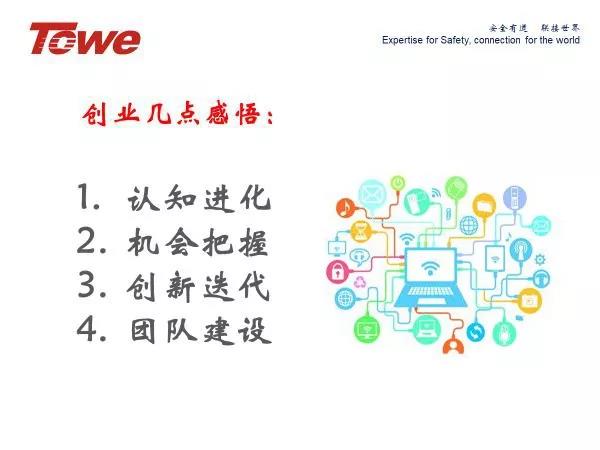 Towe

安全有道　联接世界
Expertise for Safety, connection for the world

创业几点感悟：

1. 认知进化
2. 机会把握
3. 创新迭代
4. 团队建设